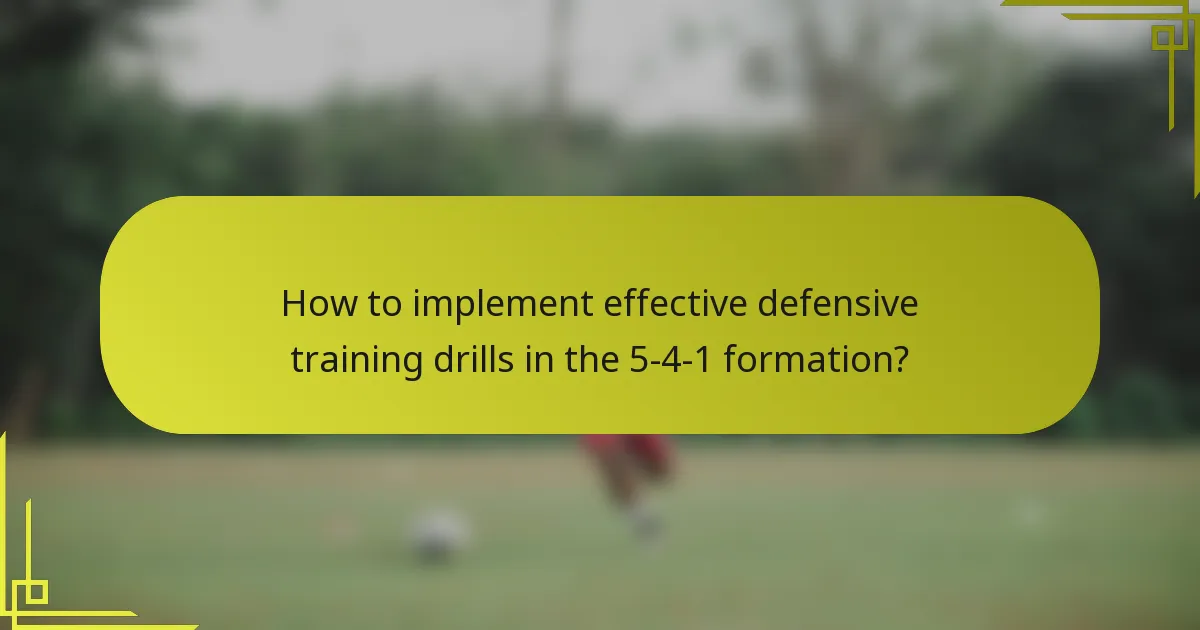 How to implement effective defensive training drills in the 5-4-1 formation?